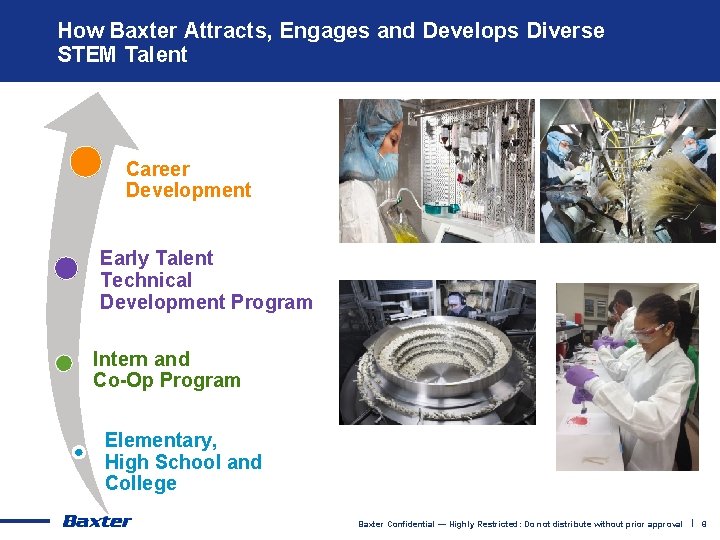 How Baxter Attracts, Engages and Develops Diverse STEM Talent

Career Development

Early Talent Technical Development Program

Intern and Co-Op Program

Elementary, High School and College

Baxter

Baxter Confidential — Highly Restricted: Do not distribute without prior approval | 8